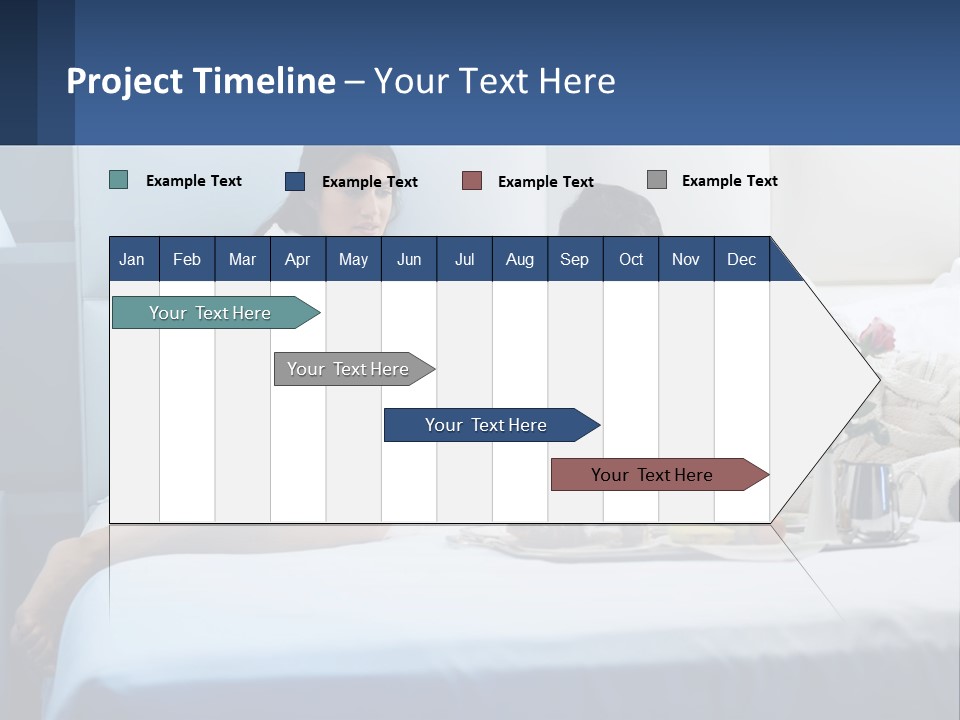 Project Timeline – Your Text Here

Example Text Example Text Example Text Example Text

| Jan | Feb | Mar | Apr | May | Jun | Jul | Aug | Sep | Oct | Nov | Dec |
|---|---|---|---|---|---|---|---|---|---|---|---|

Your Text Here

Your Text Here

Your Text Here

Your Text Here